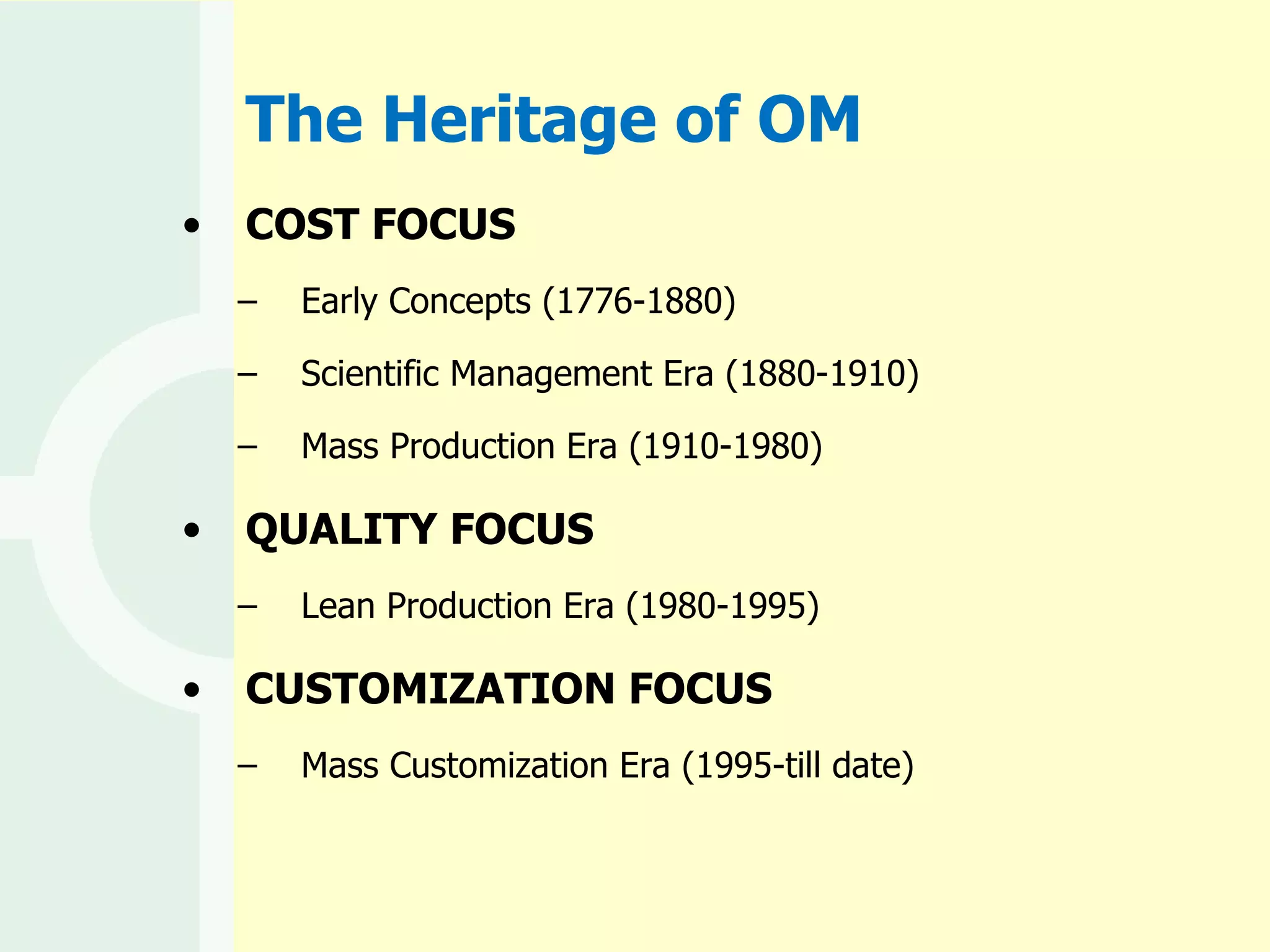 The Heritage of OM

• COST FOCUS
– Early Concepts (1776-1880)
– Scientific Management Era (1880-1910)
– Mass Production Era (1910-1980)

• QUALITY FOCUS
– Lean Production Era (1980-1995)

• CUSTOMIZATION FOCUS
– Mass Customization Era (1995-till date)